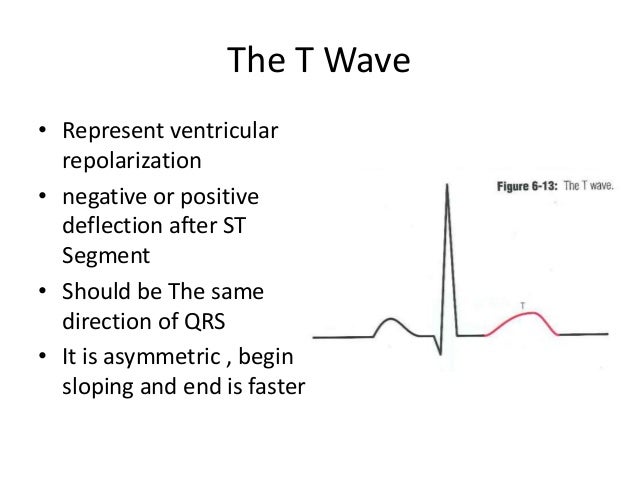 The T Wave

• Represent ventricular repolarization
• negative or positive deflection after ST Segment
• Should be The same direction of QRS
• It is asymmetric , begin sloping and end is faster

Figure 6-13: The T wave.

T